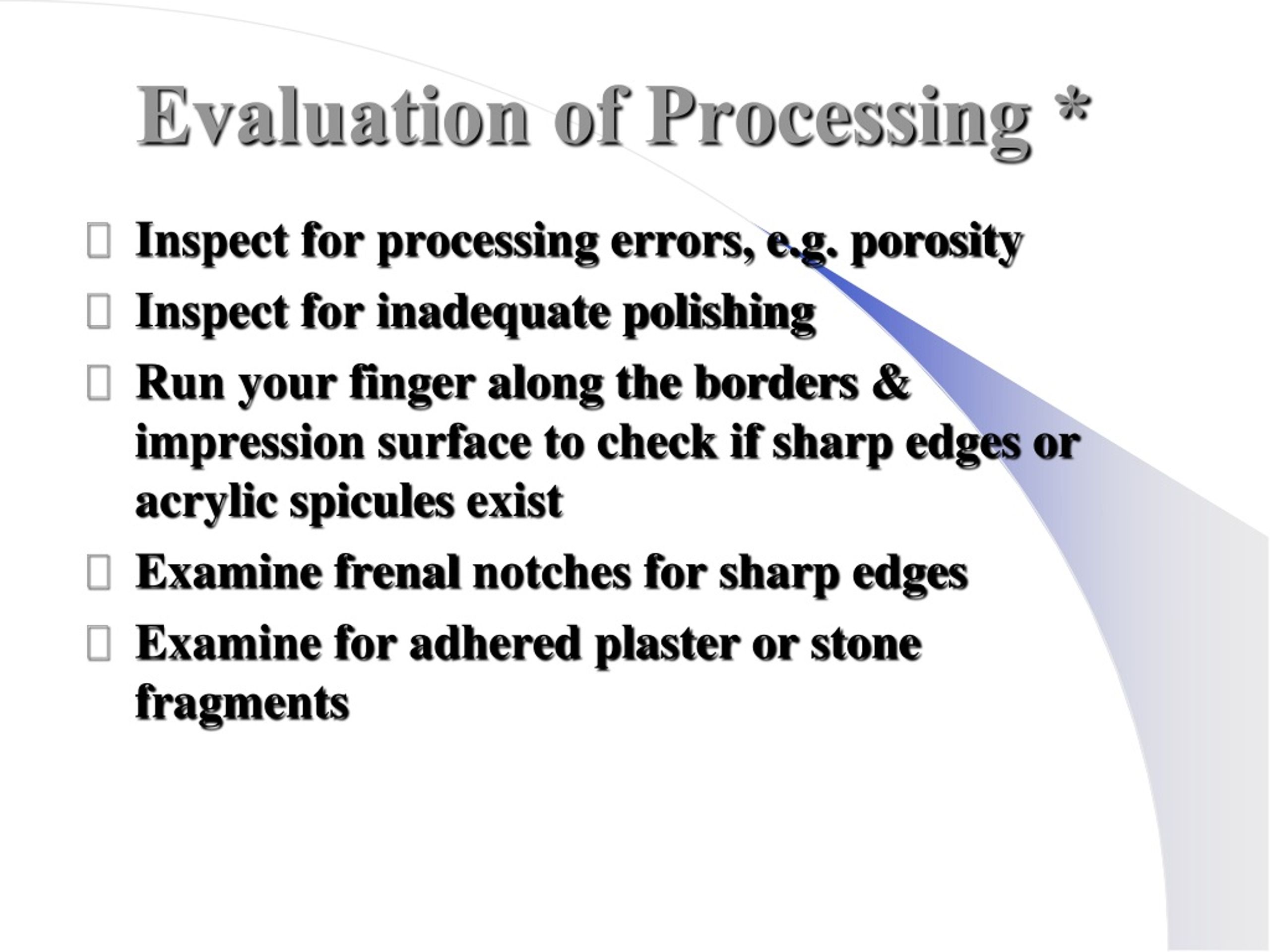 Evaluation of Processing *

- Inspect for processing errors, e.g. porosity
- Inspect for inadequate polishing
- Run your finger along the borders & impression surface to check if sharp edges or acrylic spicules exist
- Examine frenal notches for sharp edges
- Examine for adhered plaster or stone fragments